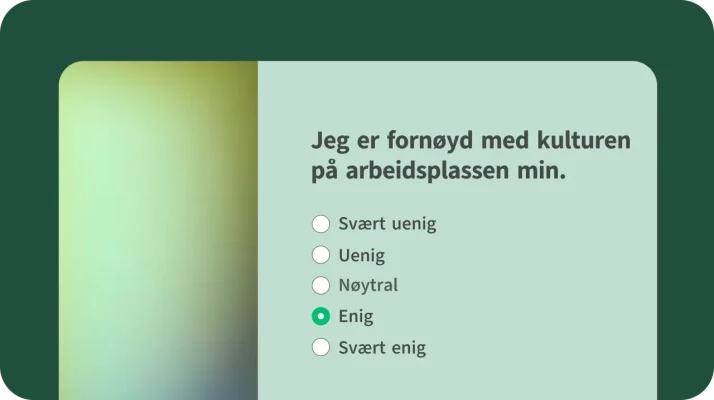 Jeg er fornøyd med kulturen på arbeidsplassen min.

Svært uenig
Uenig
Nøytral
Enig
Svært enig